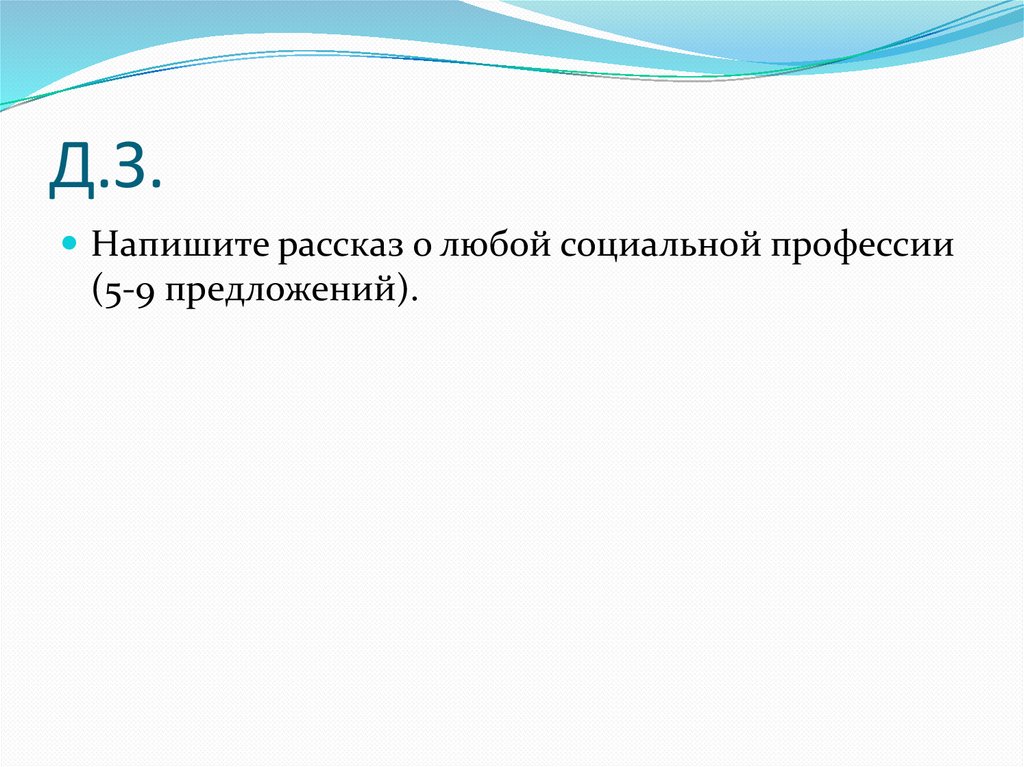 Д.З.

Напишите рассказ о любой социальной профессии (5-9 предложений).